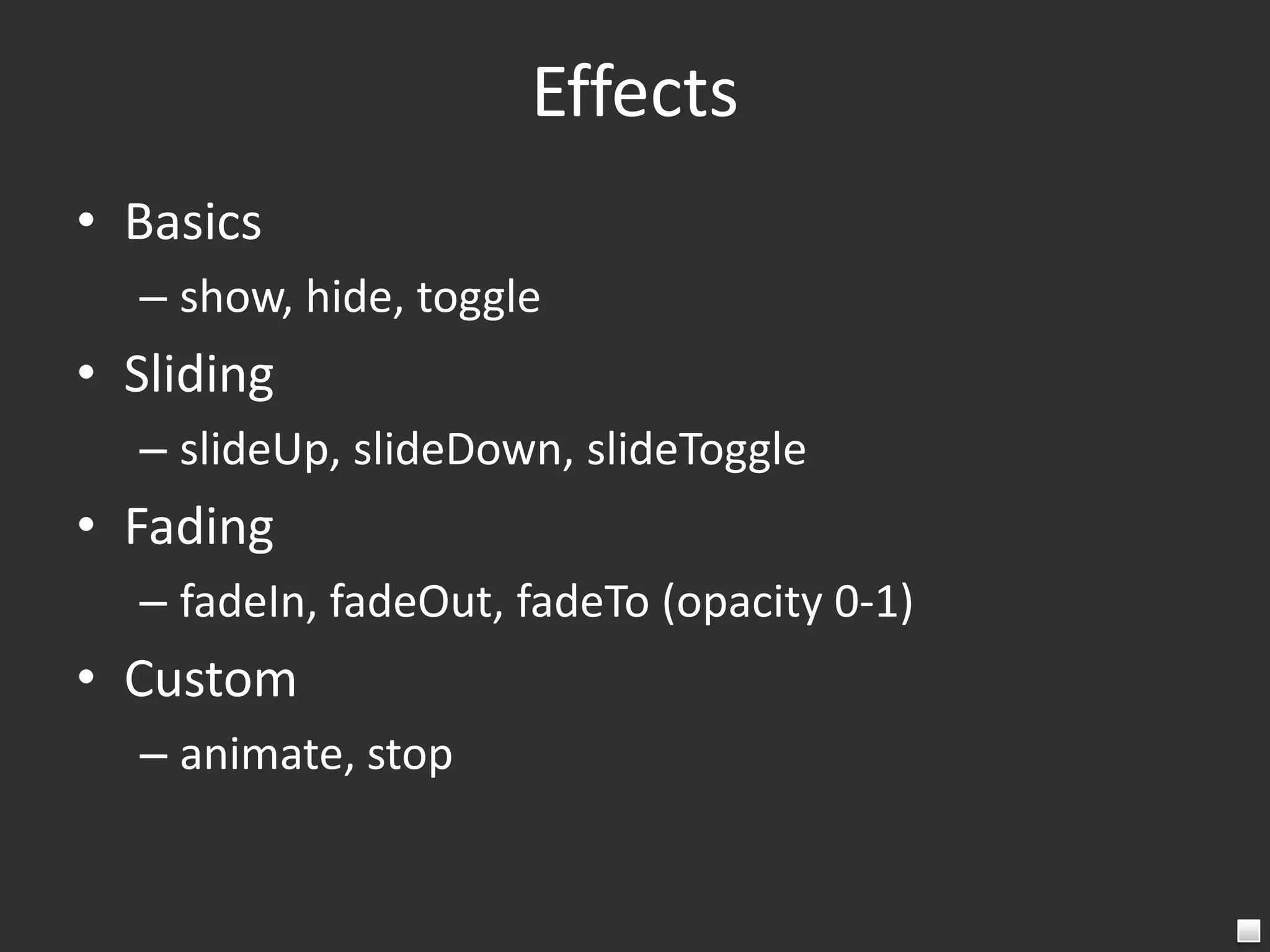 Effects

• Basics
  – show, hide, toggle
• Sliding
  – slideUp, slideDown, slideToggle
• Fading
  – fadeIn, fadeOut, fadeTo (opacity 0-1)
• Custom
  – animate, stop